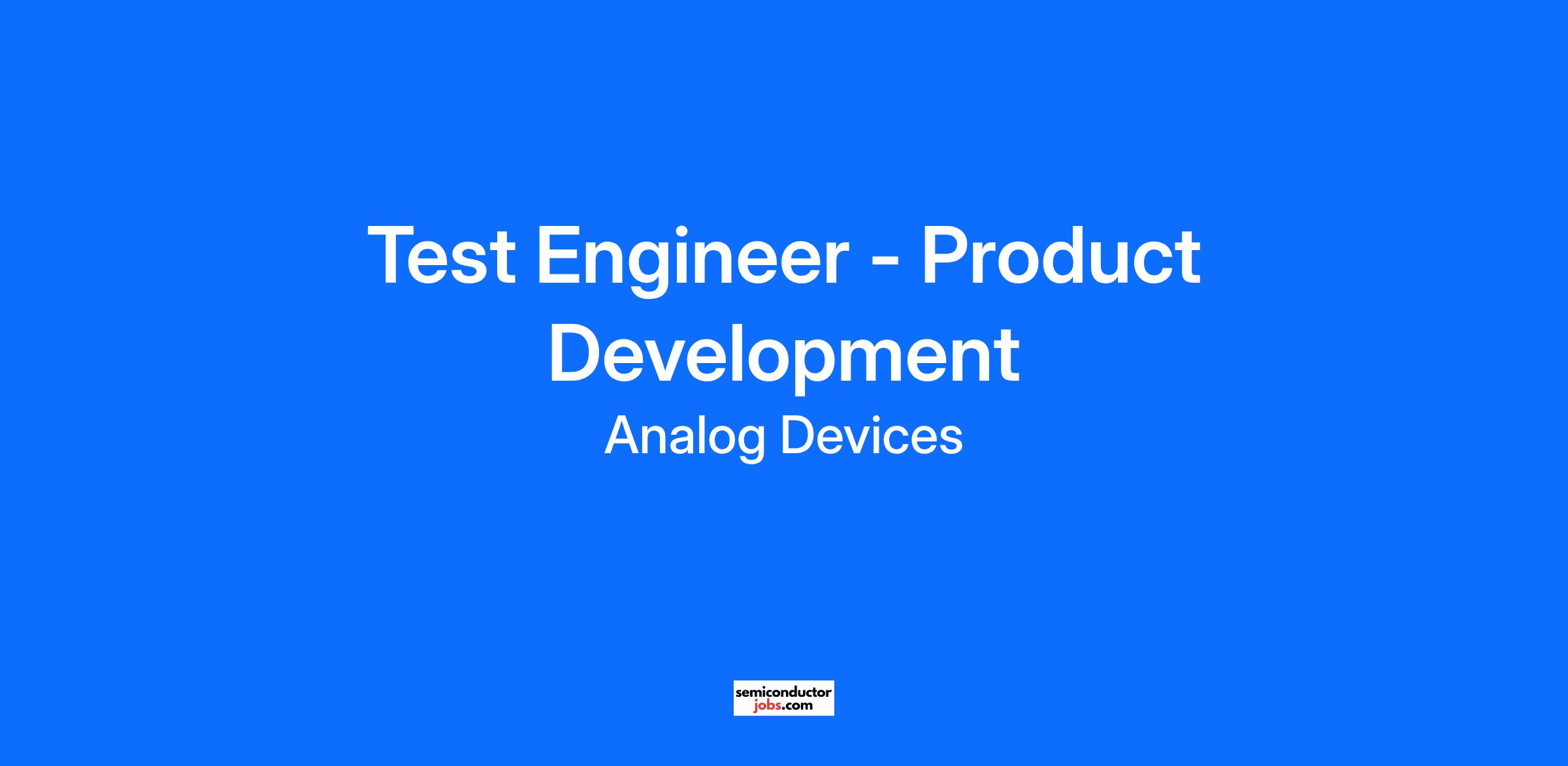 Test Engineer - Product Development

Analog Devices

semiconductor
jobs.com